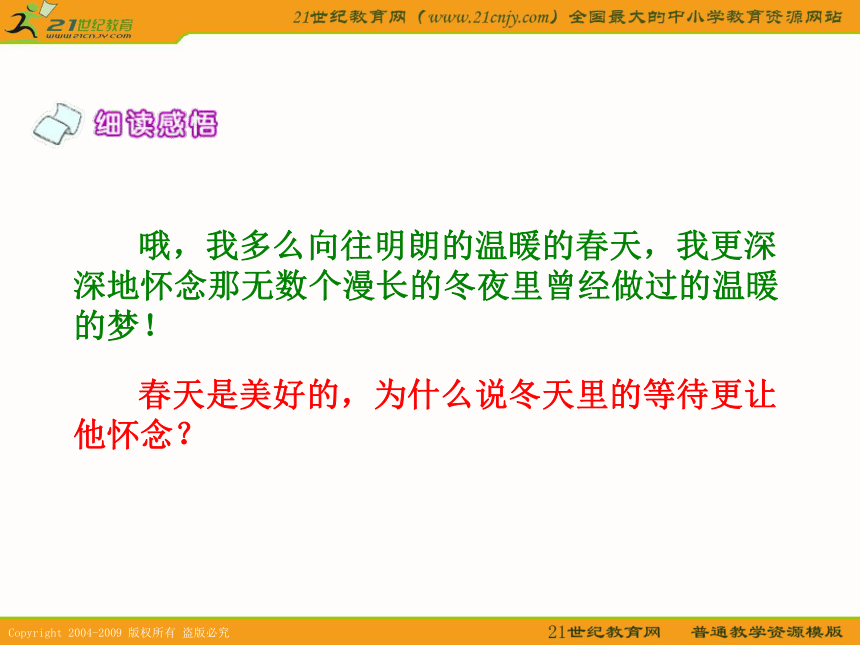 21世纪教育
www.21cnjy.com

21世纪教育网（www.21cnjy.com）全国最大的中小学教育资源网站

细读感悟

哦，我多么向往明朗的温暖的春天，我更深深地怀念那无数个漫长的冬夜里曾经做过的温暖的梦！

春天是美好的，为什么说冬天里的等待更让他怀念？

Copyright 2004-2009 版权所有 盗版必究

21世纪教育网　普通教学资源模版